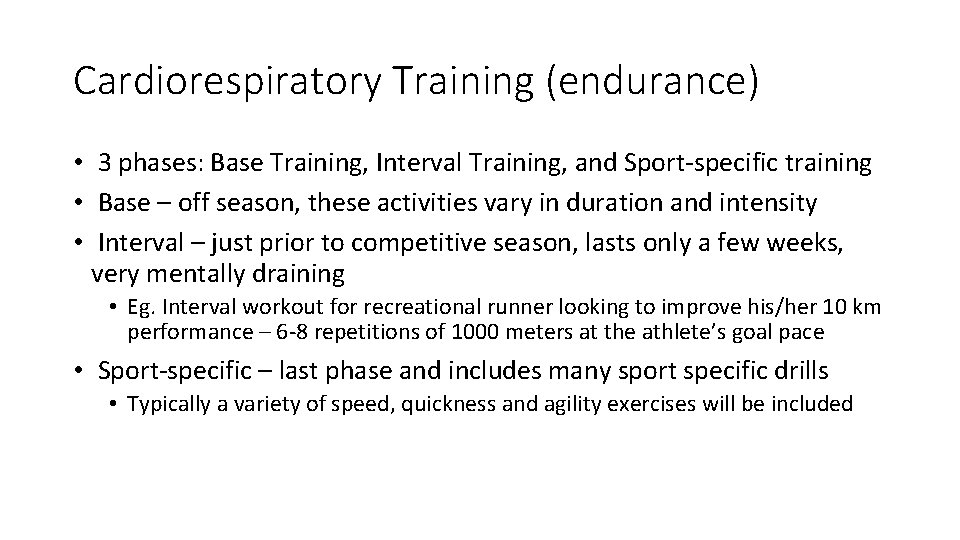 Cardiorespiratory Training (endurance)

• 3 phases: Base Training, Interval Training, and Sport-specific training
• Base – off season, these activities vary in duration and intensity
• Interval – just prior to competitive season, lasts only a few weeks, very mentally draining
  • Eg. Interval workout for recreational runner looking to improve his/her 10 km performance – 6-8 repetitions of 1000 meters at the athlete's goal pace
• Sport-specific – last phase and includes many sport specific drills
  • Typically a variety of speed, quickness and agility exercises will be included